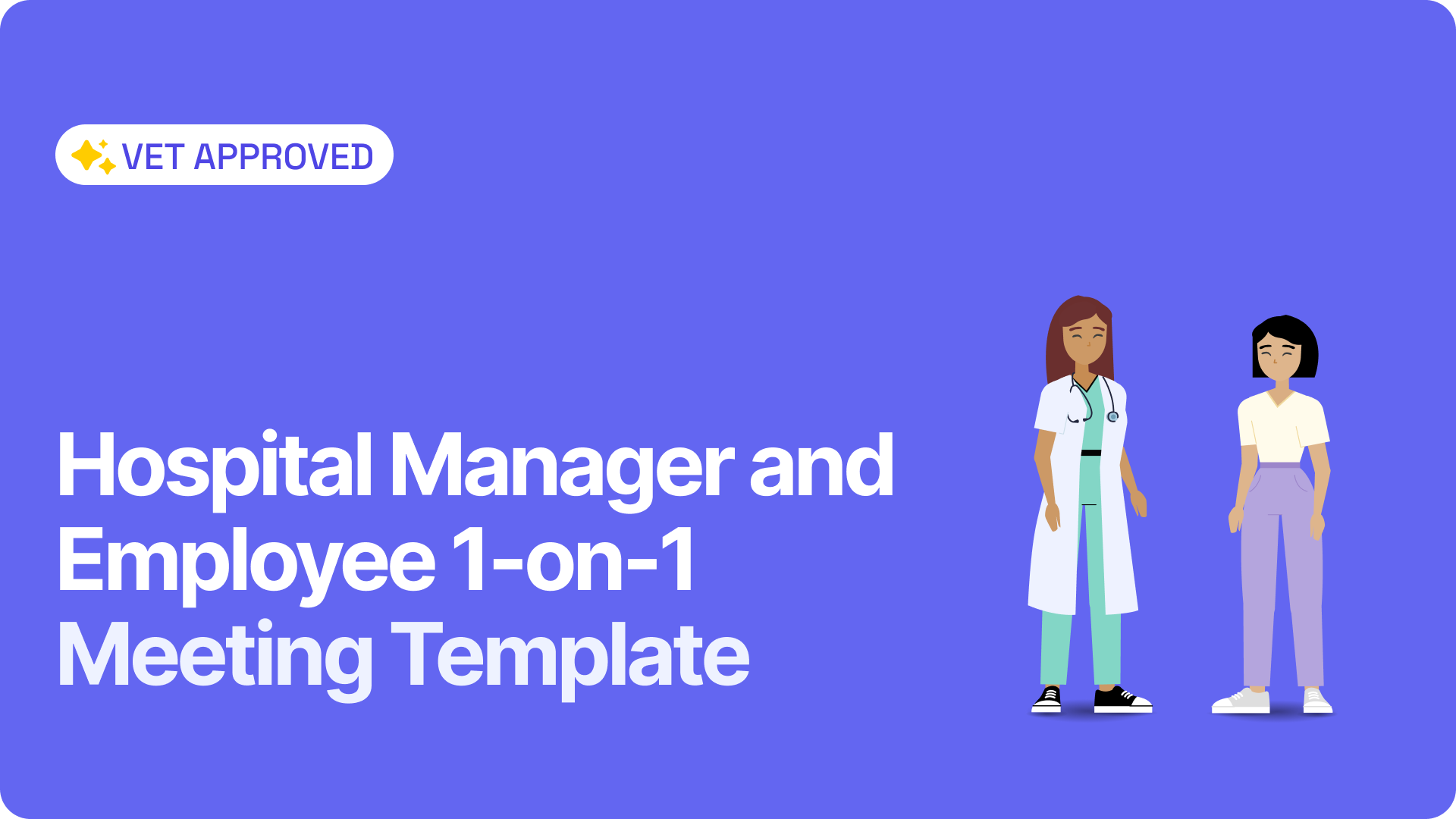 VET APPROVED

Hospital Manager and Employee 1-on-1 Meeting Template